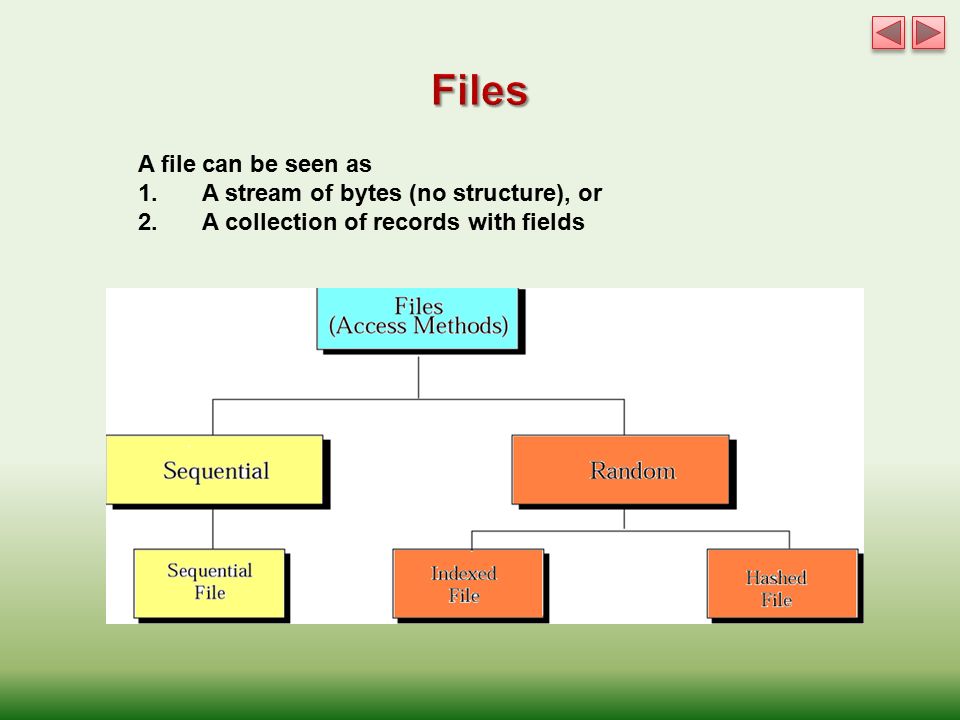 Files

A file can be seen as
1. A stream of bytes (no structure), or
2. A collection of records with fields

Files
(Access Methods)

Sequential

Random

Sequential File

Indexed File

Hashed File